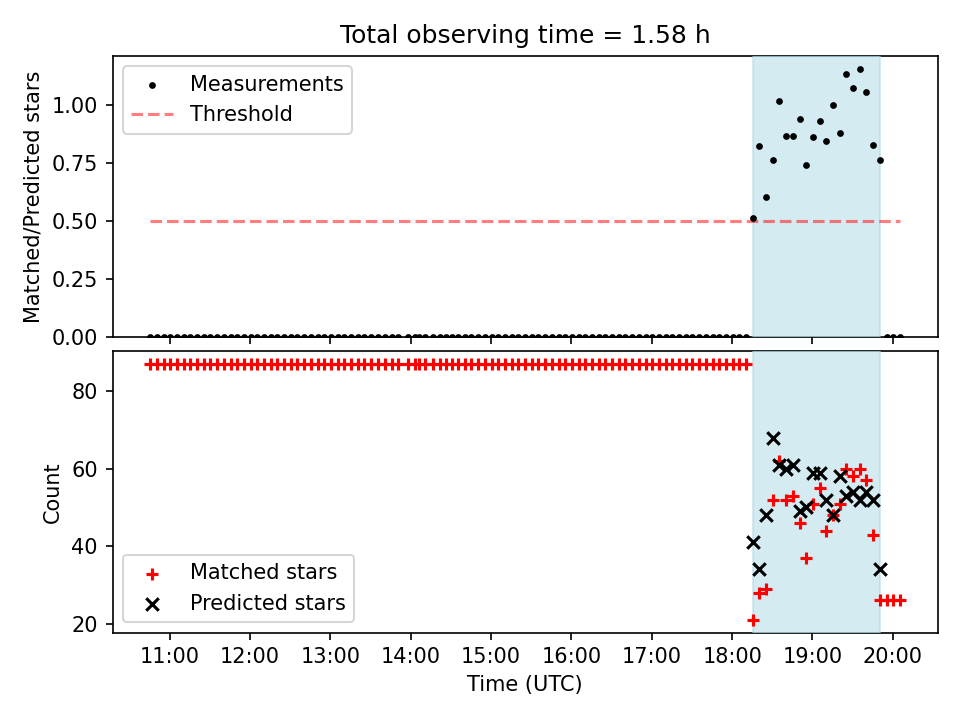 Total observing time = 1.58 h

Measurements
Threshold

Matched/Predicted stars

1.00
0.75
0.50
0.25
0.00

80
60
40
20

Count

Matched stars
Predicted stars

11:00 12:00 13:00 14:00 15:00 16:00 17:00 18:00 19:00 20:00

Time (UTC)